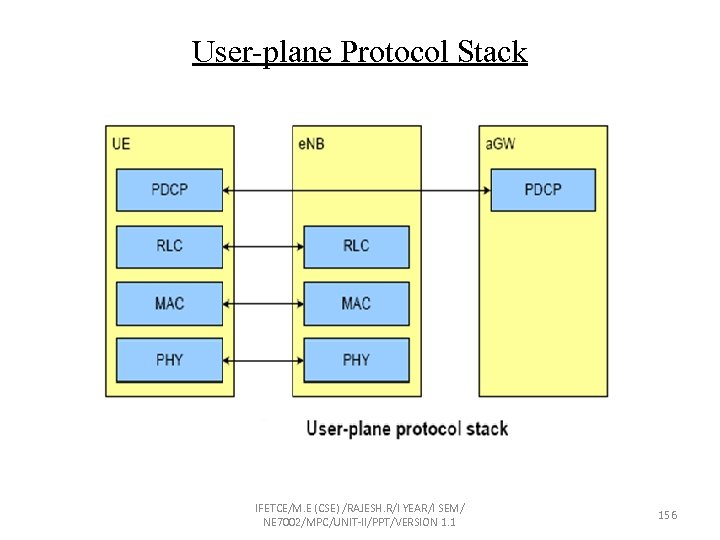 User-plane Protocol Stack

UE
PDCP
RLC
MAC
PHY

eNB
RLC
MAC
PHY

aGW
PDCP

User-plane protocol stack

IFETCE/M.E (CSE) /RAJESH.R/I YEAR/I SEM/ NE7002/MPC/UNIT-II/PPT/VERSION 1.1

156